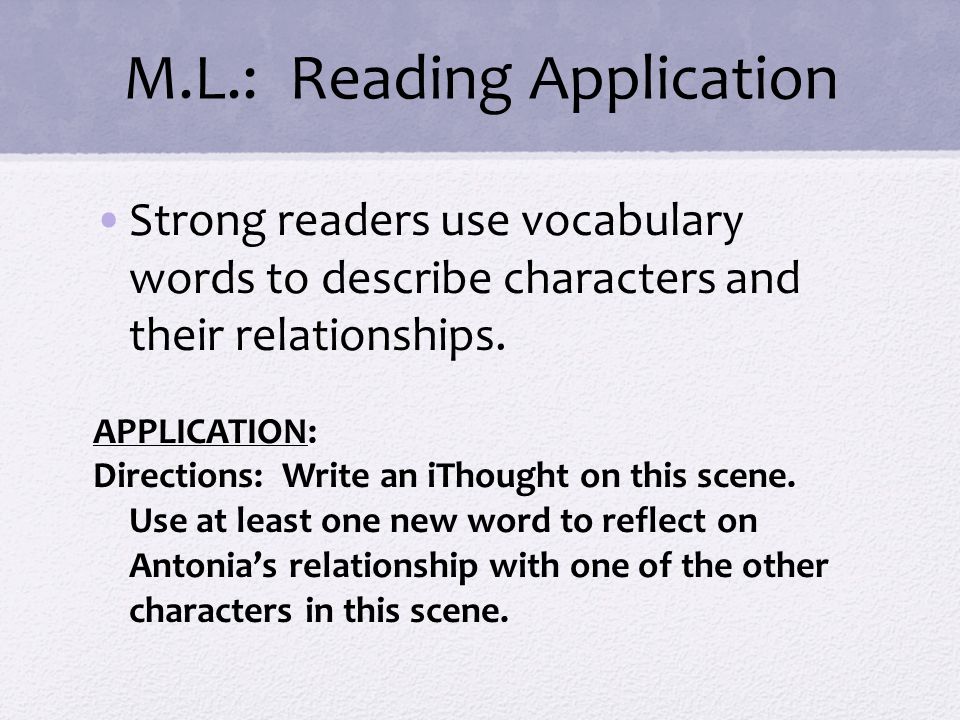 M.L.: Reading Application

• Strong readers use vocabulary words to describe characters and their relationships.

APPLICATION:
Directions: Write an iThought on this scene. Use at least one new word to reflect on Antonia's relationship with one of the other characters in this scene.